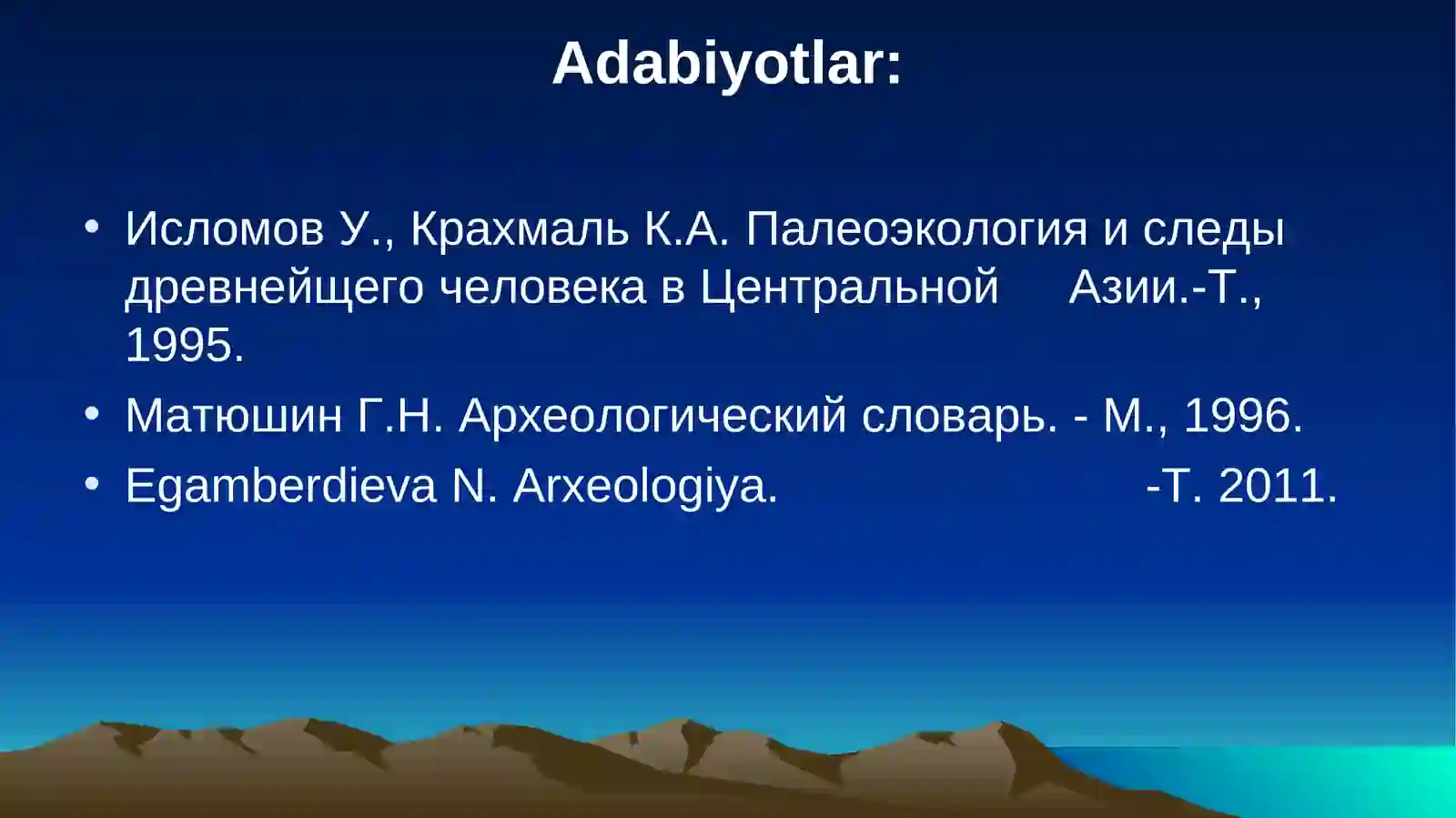 Adabiyotlar:

• Исломов У., Крахмаль К.А. Палеоэкология и следы древнейщего человека в Центральной Азии.-Т., 1995.
• Матюшин Г.Н. Археологический словарь. - М., 1996.
• Egamberdieva N. Arxeologiya. -T. 2011.